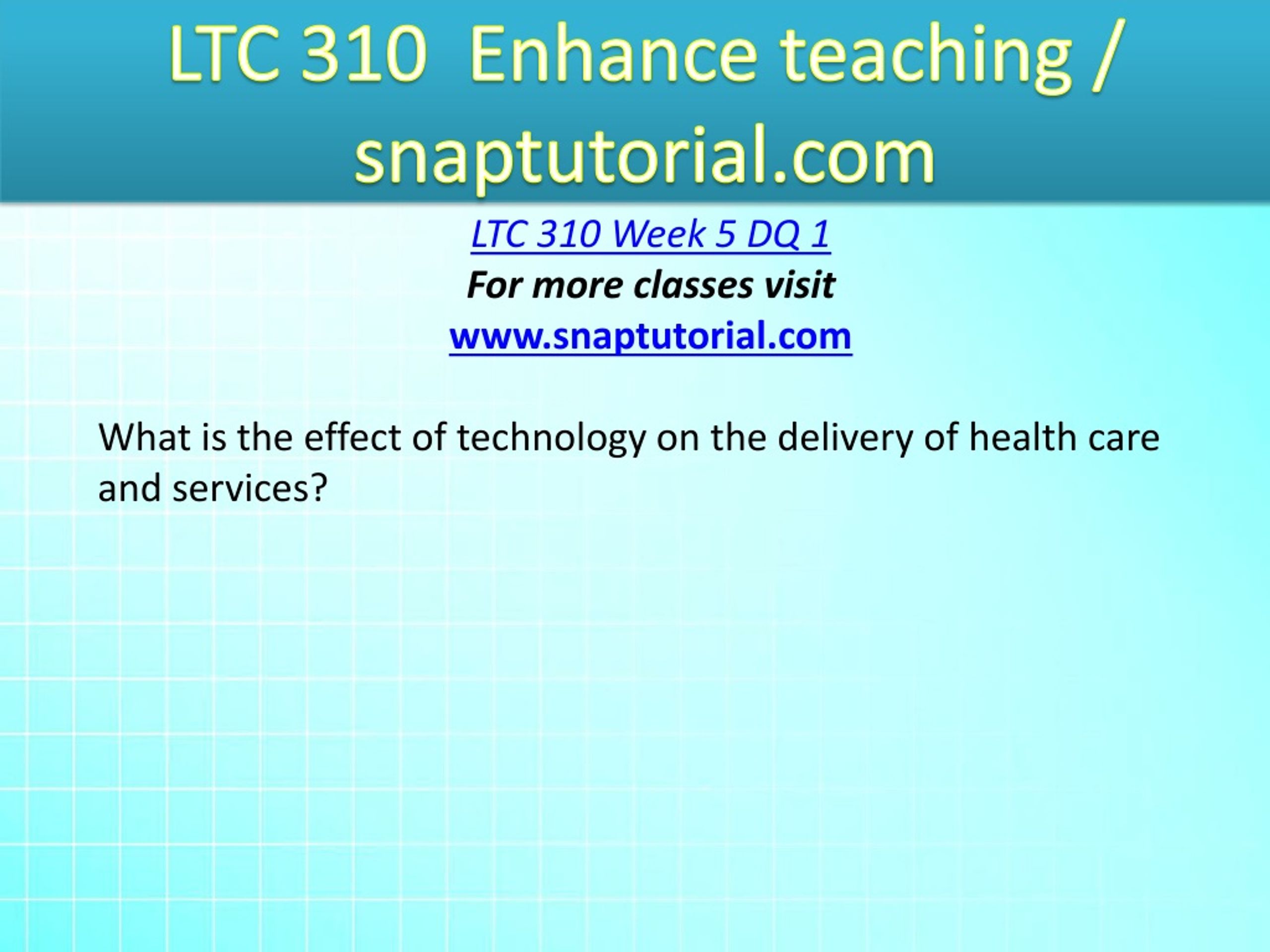 LTC 310 Enhance teaching / snaptutorial.com

LTC 310 Week 5 DQ 1

For more classes visit

www.snaptutorial.com

What is the effect of technology on the delivery of health care and services?